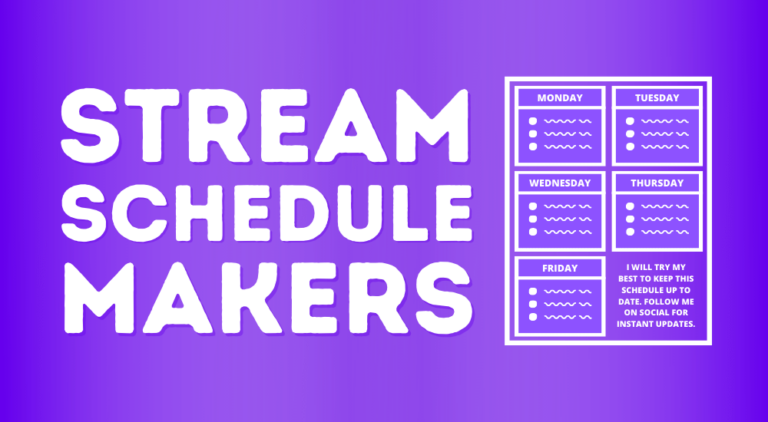 STREAM SCHEDULE MAKERS

MONDAY

TUESDAY

WEDNESDAY

THURSDAY

FRIDAY

I WILL TRY MY BEST TO KEEP THIS SCHEDULE UP TO DATE. FOLLOW ME ON SOCIAL FOR INSTANT UPDATES.